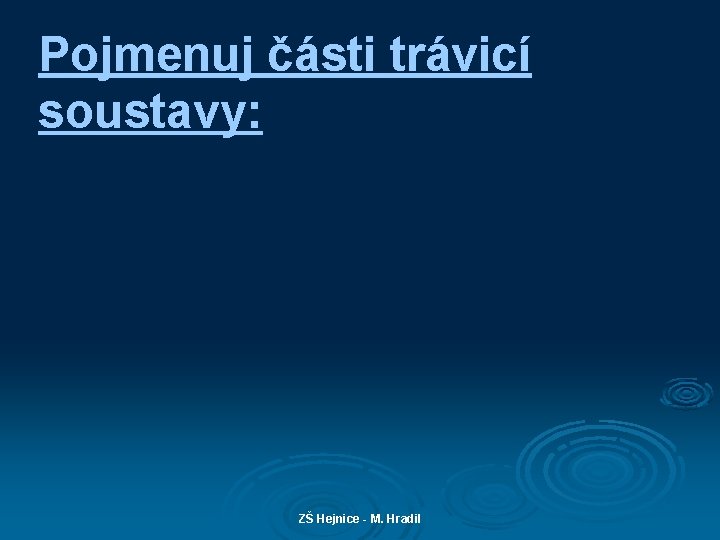 Pojmenuj části trávicí soustavy:

ZŠ Hejnice - M. Hradil